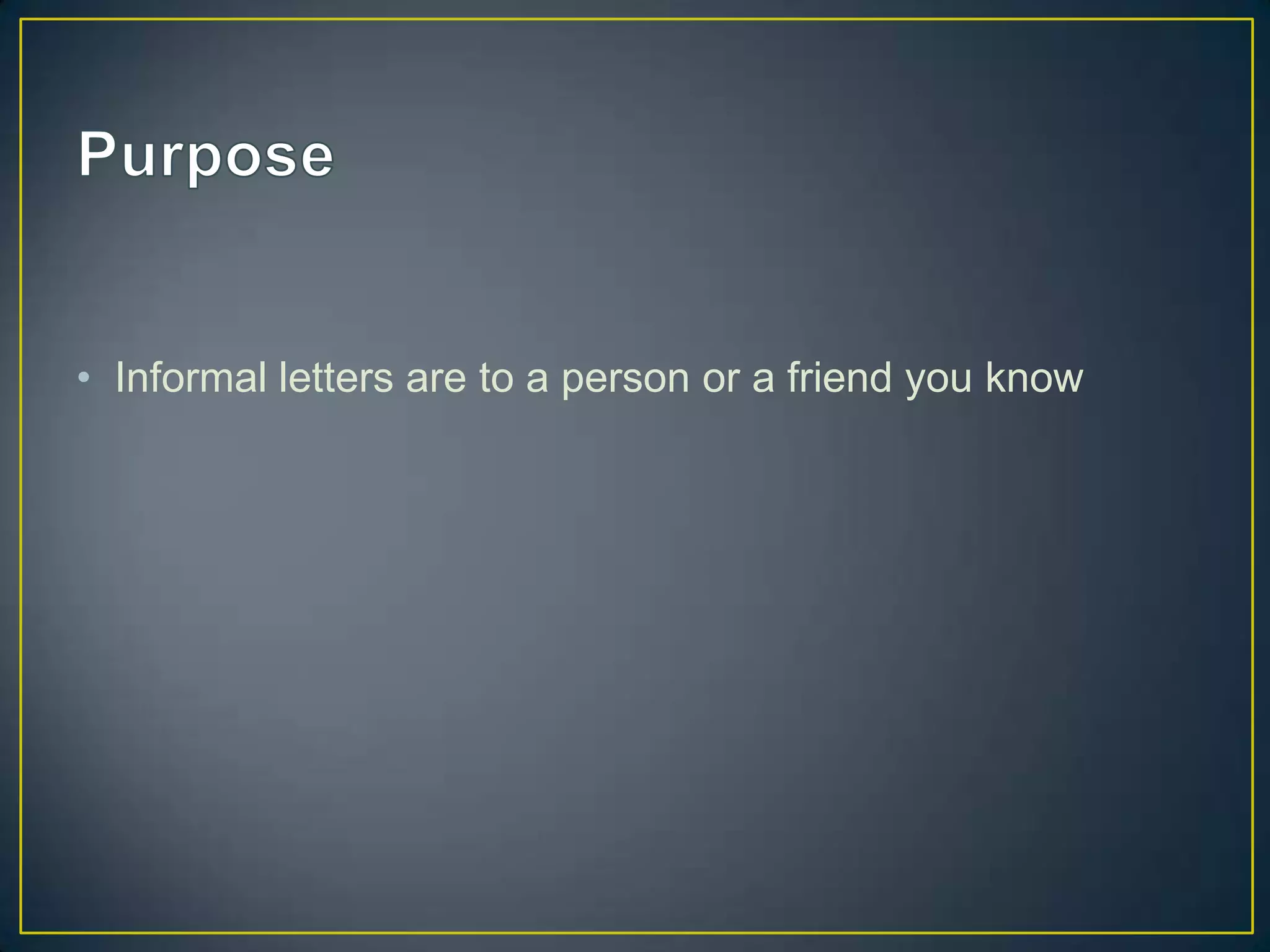 Purpose

• Informal letters are to a person or a friend you know